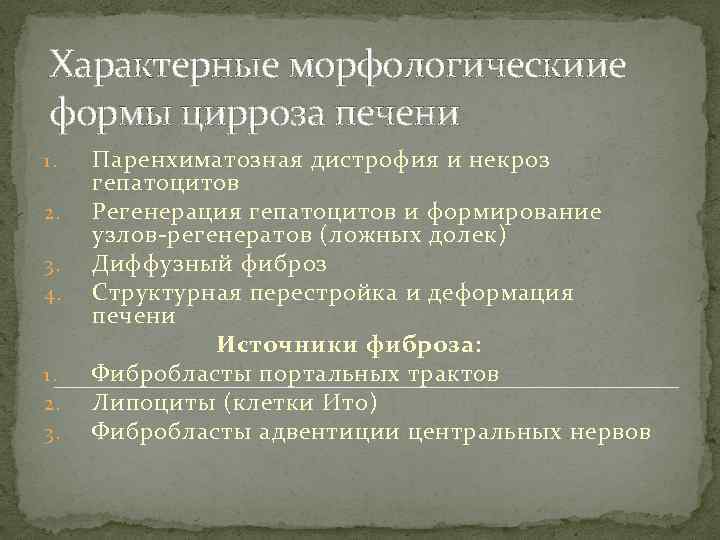 Характерные морфологическиие формы цирроза печени

1. Паренхиматозная дистрофия и некроз гепатоцитов
2. Регенерация гепатоцитов и формирование узлов-регенератов (ложных долек)
3. Диффузный фиброз
4. Структурная перестройка и деформация печени

Источники фиброза:

1. Фибробласты портальных трактов
2. Липоциты (клетки Ито)
3. Фибробласты адвентиции центральных нервов